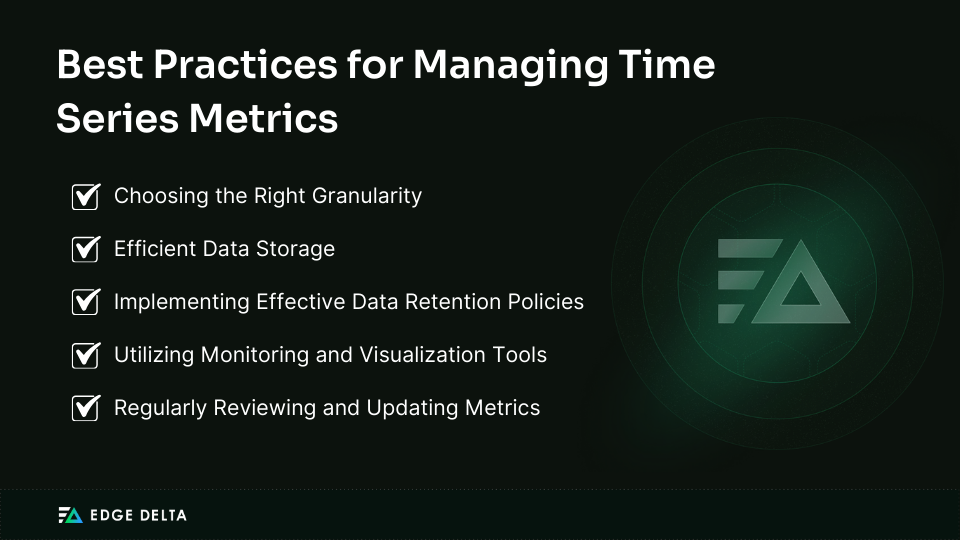 Best Practices for Managing Time Series Metrics

Choosing the Right Granularity

Efficient Data Storage

Implementing Effective Data Retention Policies

Utilizing Monitoring and Visualization Tools

Regularly Reviewing and Updating Metrics

EDGE DELTA